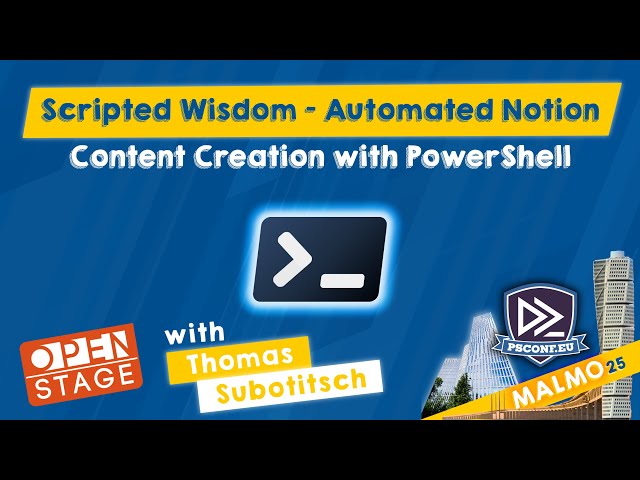 Scripted Wisdom - Automated Notion
Content Creation with PowerShell

OPEN STAGE

with
Thomas
Subotitsch

PSCONF.EU
MALMO 25